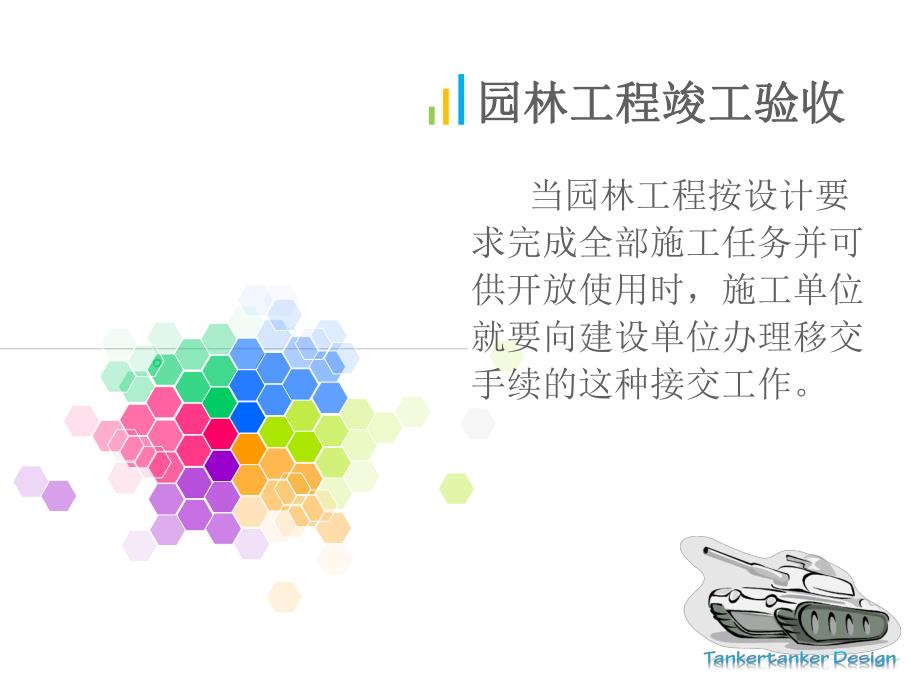 园林工程竣工验收

当园林工程按设计要求完成全部施工任务并可供开放使用时，施工单位就要向建设单位办理移交手续的这种接交工作。

Tankertanker Design